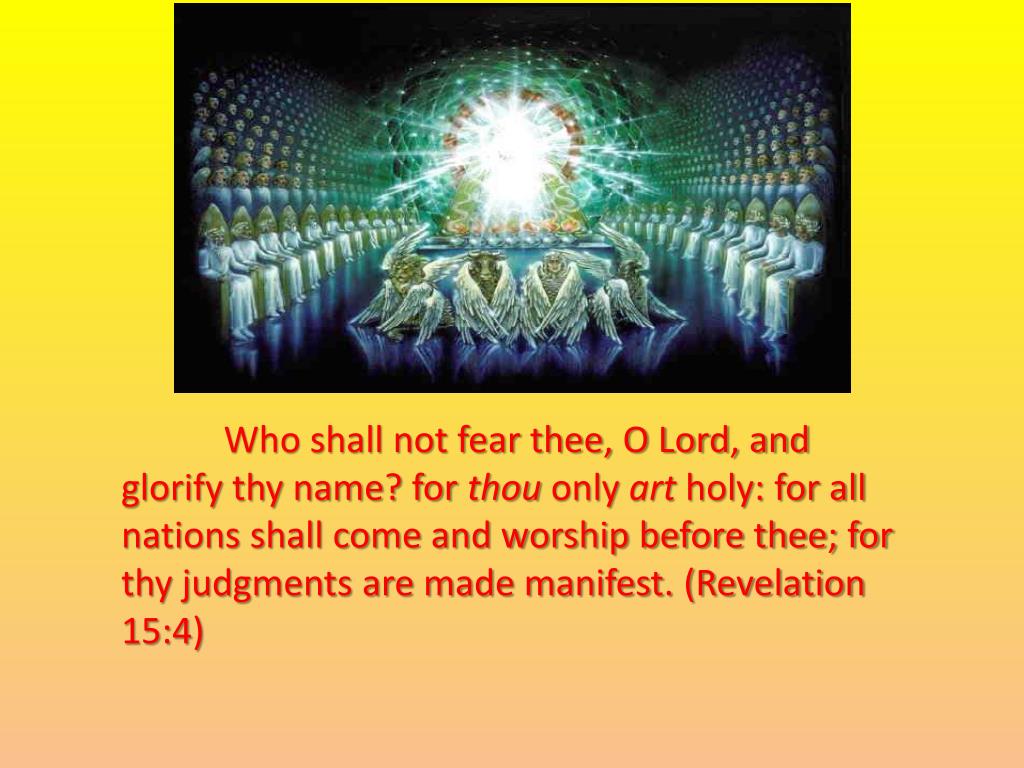 Who shall not fear thee, O Lord, and glorify thy name? for thou only art holy: for all nations shall come and worship before thee; for thy judgments are made manifest. (Revelation 15:4)